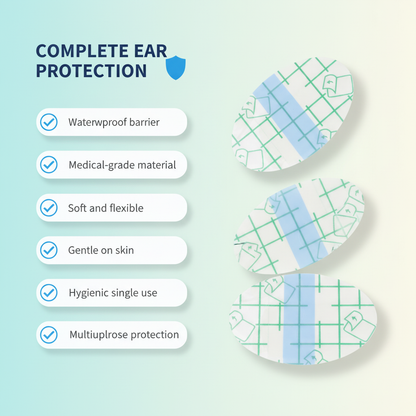 COMPLETE EAR PROTECTION

Waterwproof barrier

Medical-grade material

Soft and flexible

Gentle on skin

Hygienic single use

Multiuplrose protection